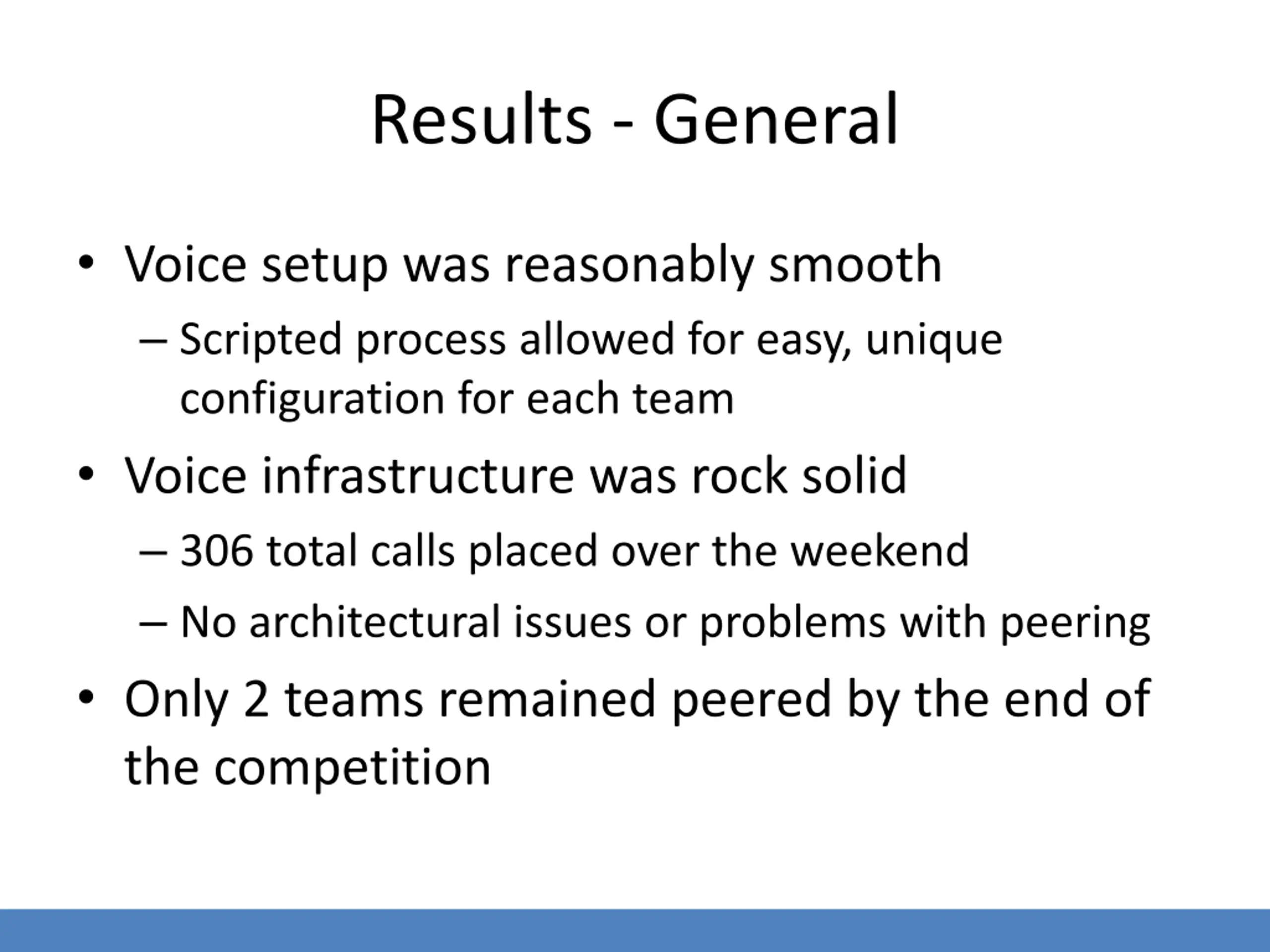 Results - General

• Voice setup was reasonably smooth
  – Scripted process allowed for easy, unique configuration for each team
• Voice infrastructure was rock solid
  – 306 total calls placed over the weekend
  – No architectural issues or problems with peering
• Only 2 teams remained peered by the end of the competition